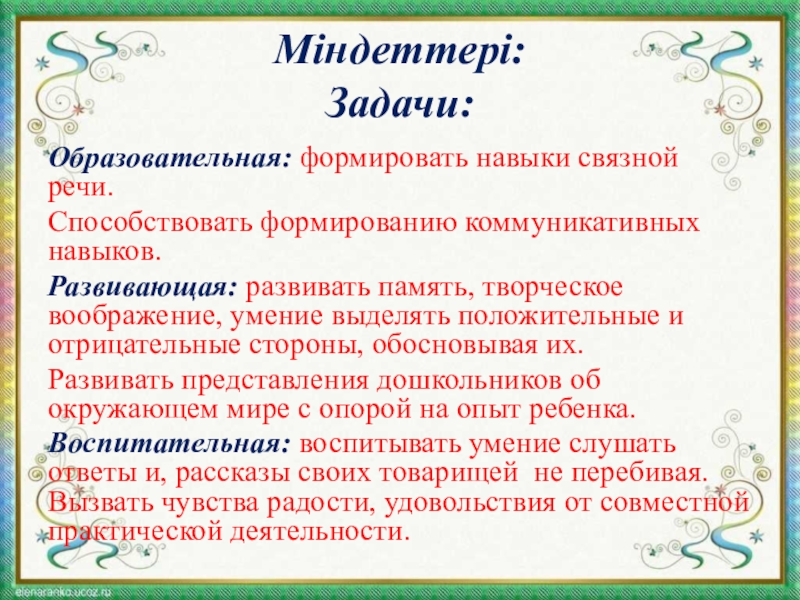 Міндеттері:
Задачи:

Образовательная: формировать навыки связной речи.

Способствовать формированию коммуникативных навыков.

Развивающая: развивать память, творческое воображение, умение выделять положительные и отрицательные стороны, обосновывая их.

Развивать представления дошкольников об окружающем мире с опорой на опыт ребенка.

Воспитательная: воспитывать умение слушать ответы и, рассказы своих товарищей не перебивая. Вызвать чувства радости, удовольствия от совместной практической деятельности.

elenaranko.ucoz.ru